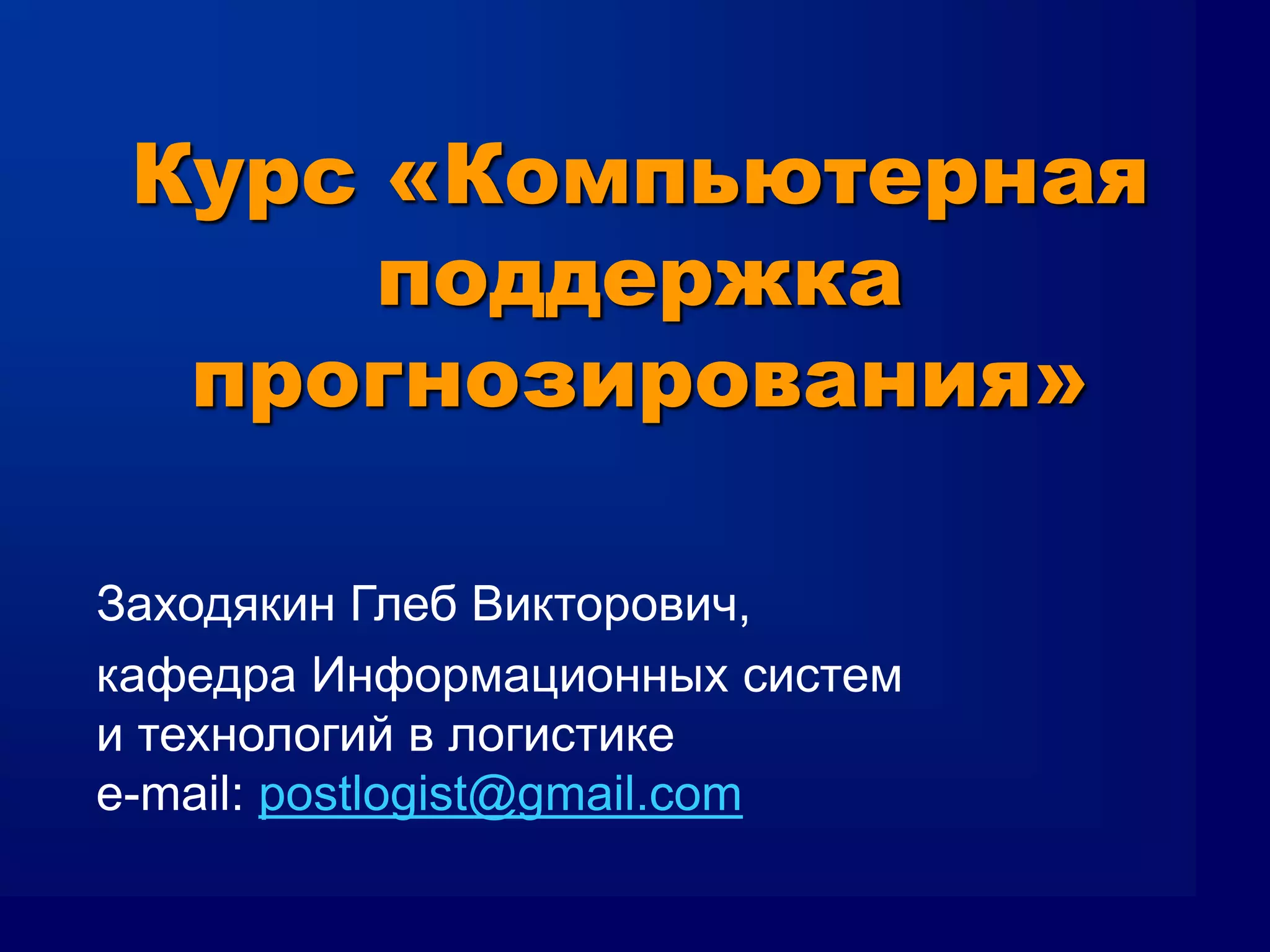 Курс «Компьютерная поддержка прогнозирования»

Заходякин Глеб Викторович,

кафедра Информационных систем и технологий в логистике
e-mail: postlogist@gmail.com